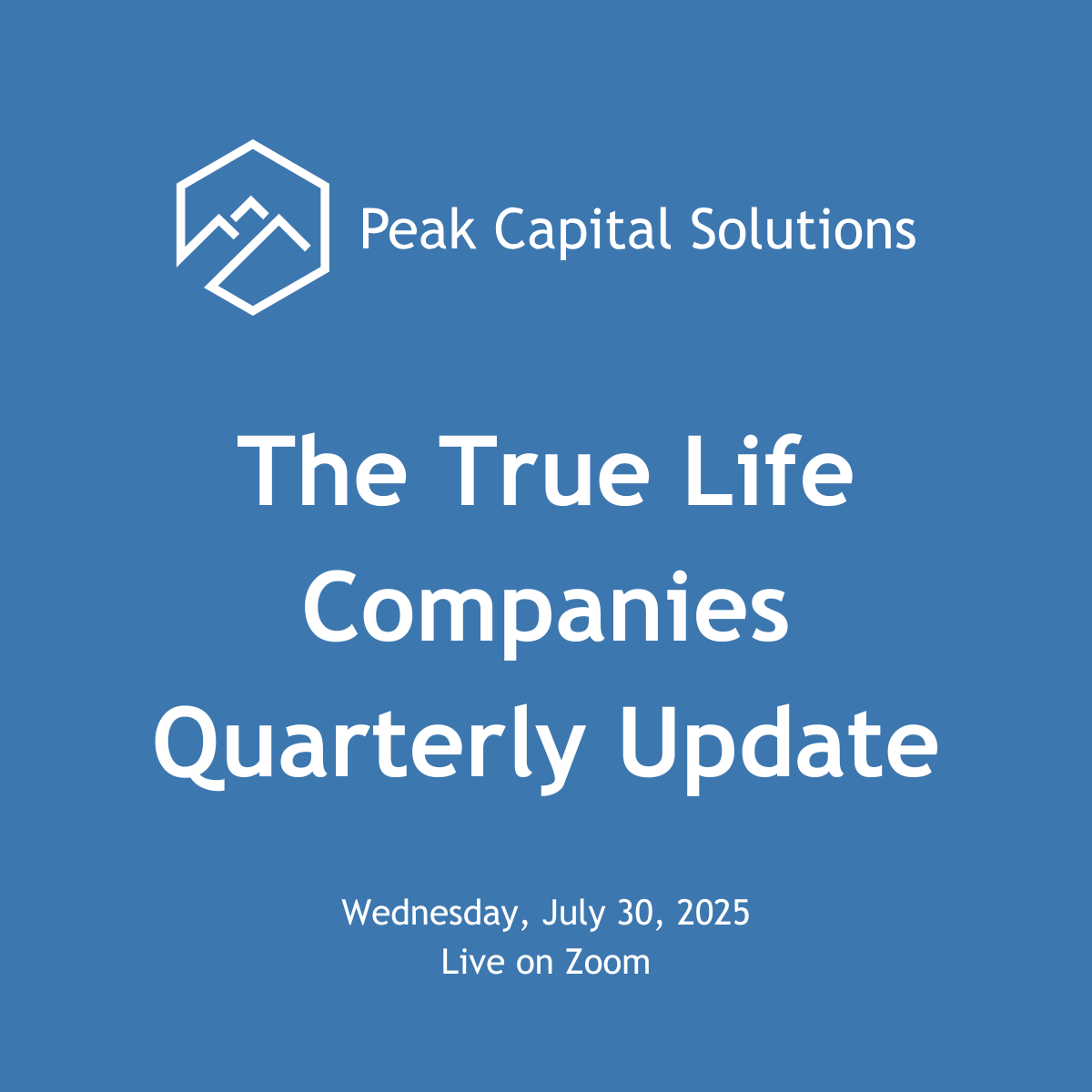 Peak Capital Solutions

The True Life Companies Quarterly Update

Wednesday, July 30, 2025
Live on Zoom